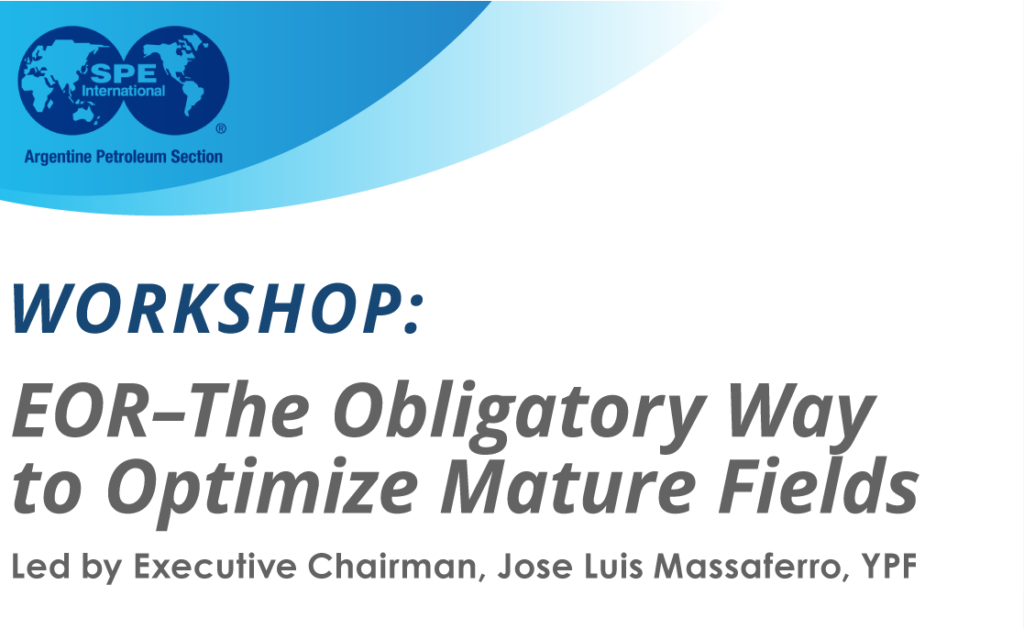 SPE International ®

Argentine Petroleum Section

WORKSHOP:

EOR–The Obligatory Way to Optimize Mature Fields

Led by Executive Chairman, Jose Luis Massaferro, YPF